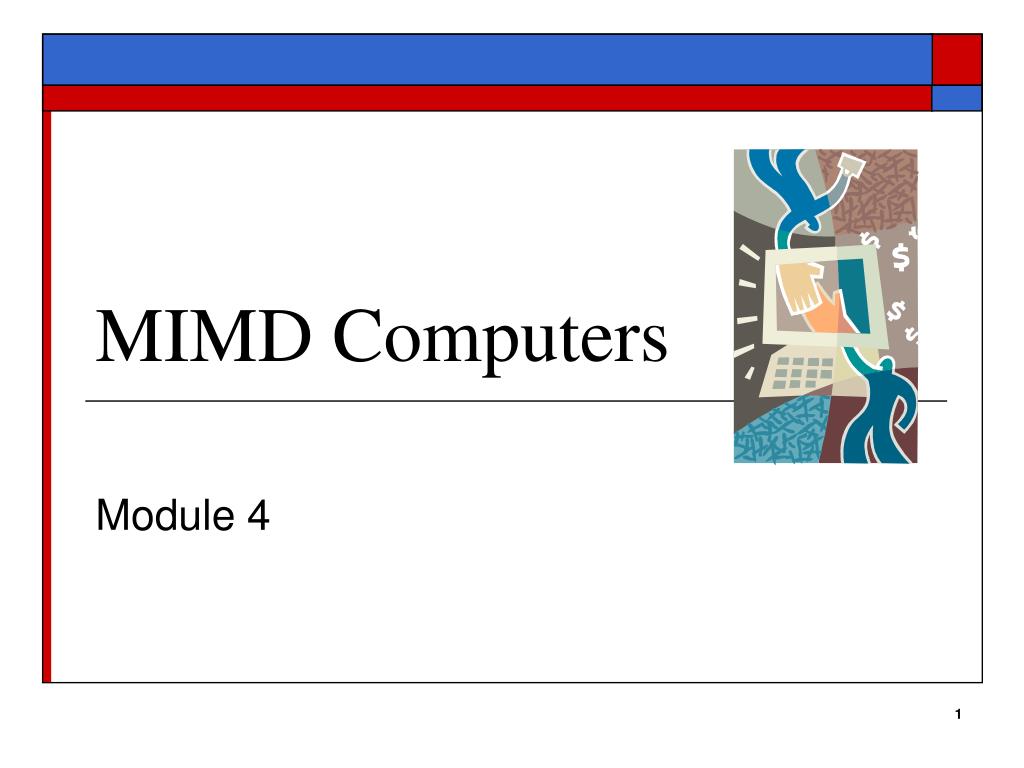 MIMD Computers

Module 4

1